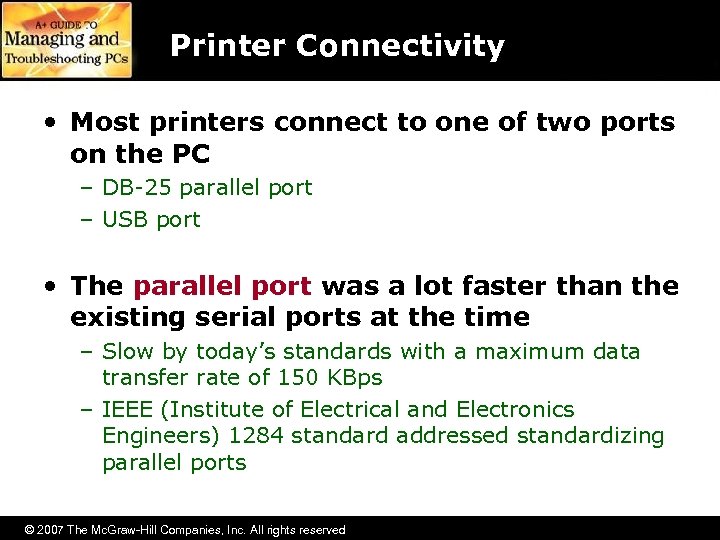 A+ GUIDE TO
Managing and
Troubleshooting PCs

Printer Connectivity

• Most printers connect to one of two ports on the PC
– DB-25 parallel port
– USB port

• The parallel port was a lot faster than the existing serial ports at the time
– Slow by today's standards with a maximum data transfer rate of 150 KBps
– IEEE (Institute of Electrical and Electronics Engineers) 1284 standard addressed standardizing parallel ports

© 2007 The McGraw-Hill Companies, Inc. All rights reserved